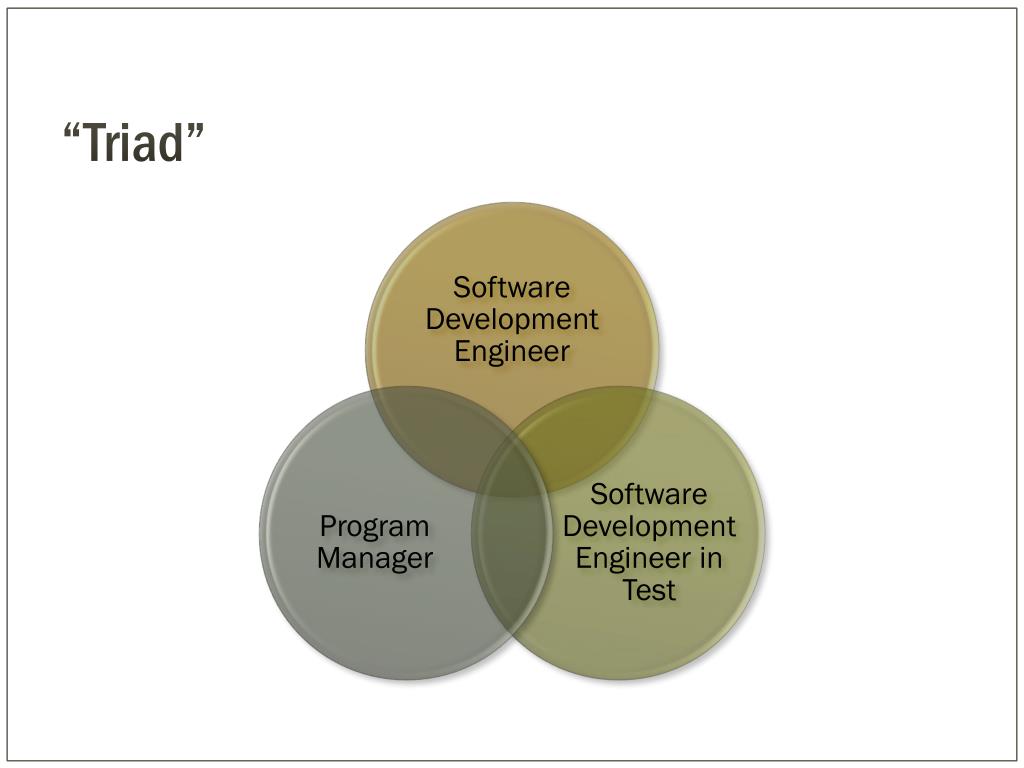 “Triad”

Software Development Engineer

Program Manager

Software Development Engineer in Test